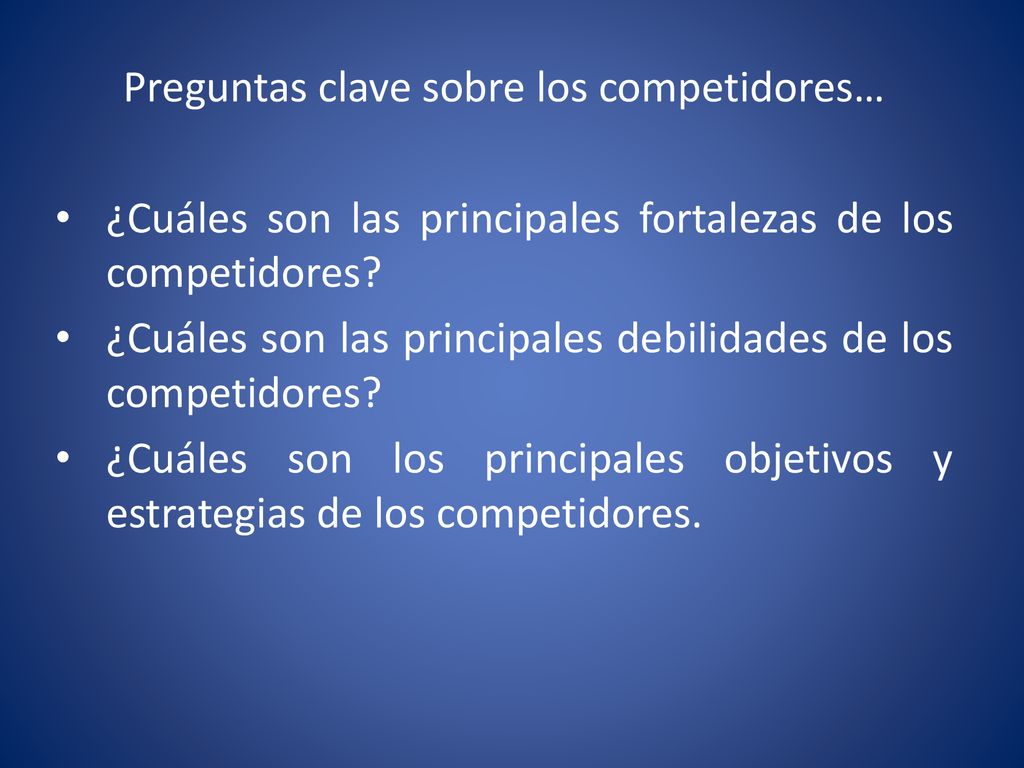 Preguntas clave sobre los competidores…

• ¿Cuáles son las principales fortalezas de los competidores?
• ¿Cuáles son las principales debilidades de los competidores?
• ¿Cuáles son los principales objetivos y estrategias de los competidores.